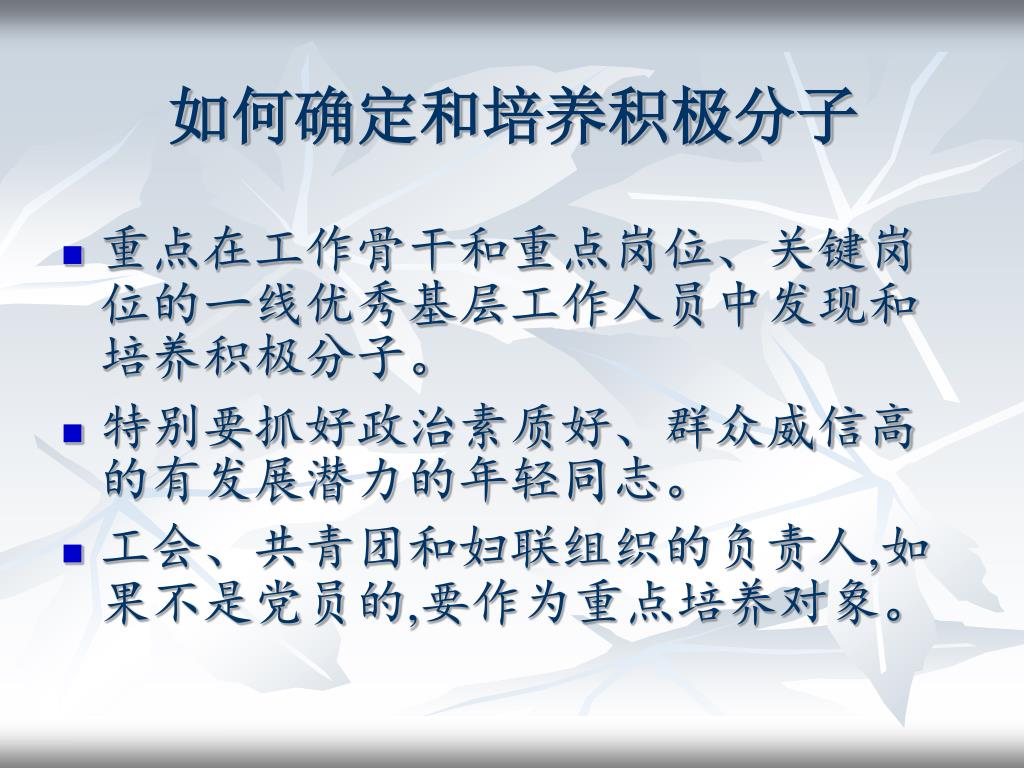 如何确定和培养积极分子

重点在工作骨干和重点岗位、关键岗位的一线优秀基层工作人员中发现和培养积极分子。

特别要抓好政治素质好、群众威信高的有发展潜力的年轻同志。

工会、共青团和妇联组织的负责人,如果不是党员的,要作为重点培养对象。